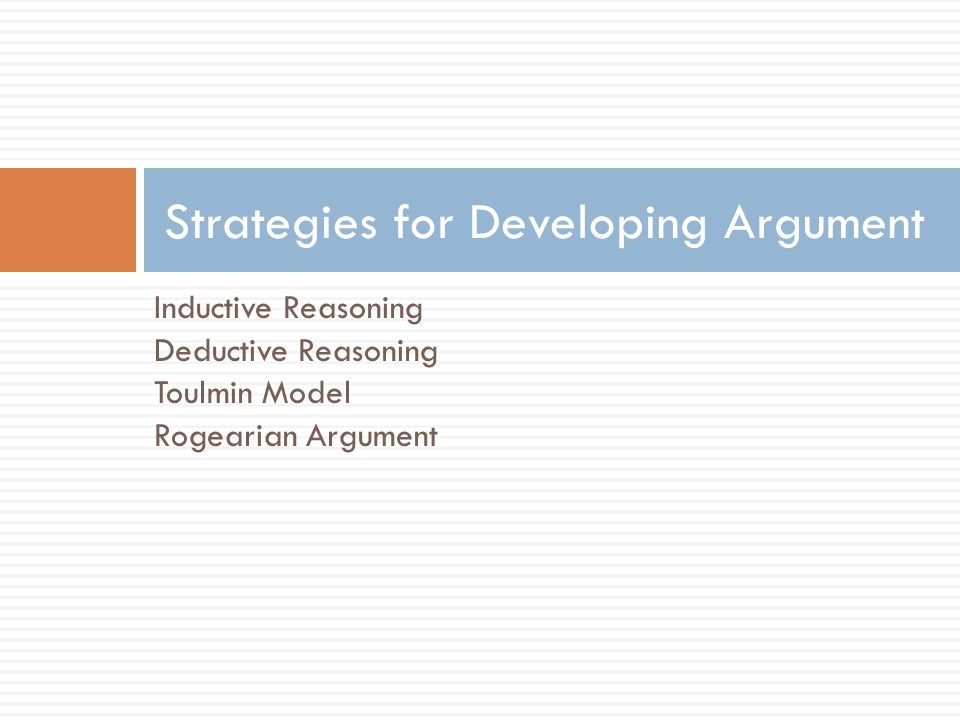 Strategies for Developing Argument

Inductive Reasoning
Deductive Reasoning
Toulmin Model
Rogearian Argument